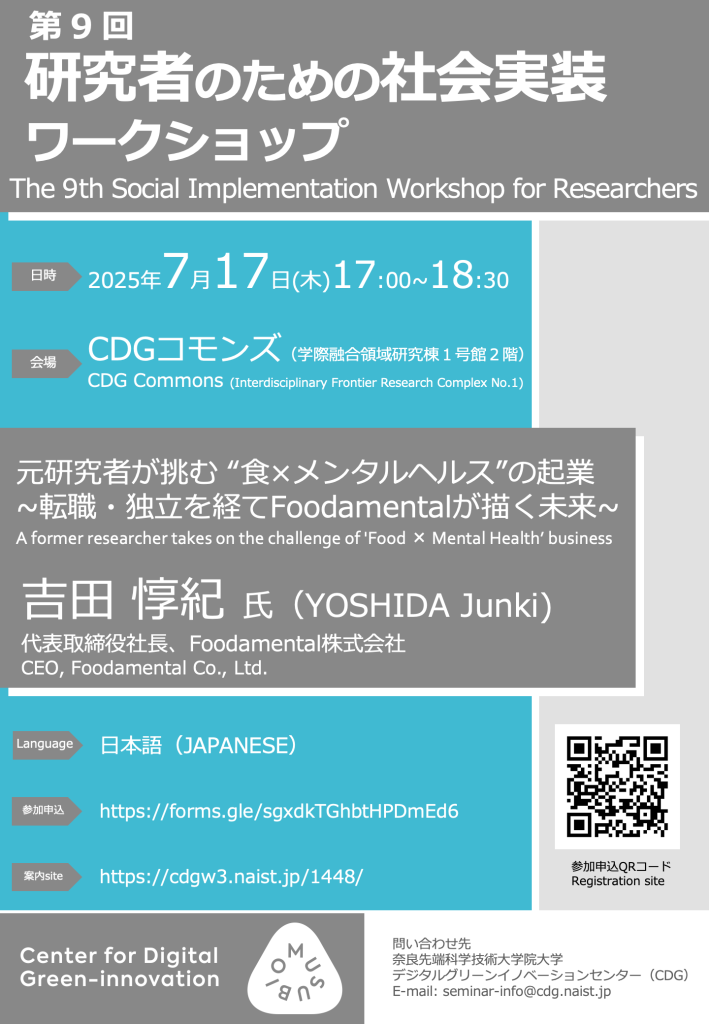 第９回
研究者のための社会実装ワークショップ
The 9th Social Implementation Workshop for Researchers

日時 2025年7月17日(木)17:00~18:30

会場 CDGコモンズ（学際融合領域研究棟１号館２階）
CDG Commons (Interdisciplinary Frontier Research Complex No.1)

元研究者が挑む “食×メンタルヘルス”の起業
~転職・独立を経てFoodamentalが描く未来~
A former researcher takes on the challenge of 'Food × Mental Health' business

吉田 惇紀 氏（YOSHIDA Junki)
代表取締役社長、Foodamental株式会社
CEO, Foodamental Co., Ltd.

Language 日本語（JAPANESE）

参加申込 https://forms.gle/sgxdkTGhbtHPDmEd6

案内site https://cdgw3.naist.jp/1448/

参加申込QRコード
Registration site

Center for Digital Green-innovation

MUSUBIO

問い合わせ先
奈良先端科学技術大学院大学
デジタルグリーンイノベーションセンター（CDG）
E-mail: seminar-info@cdg.naist.jp